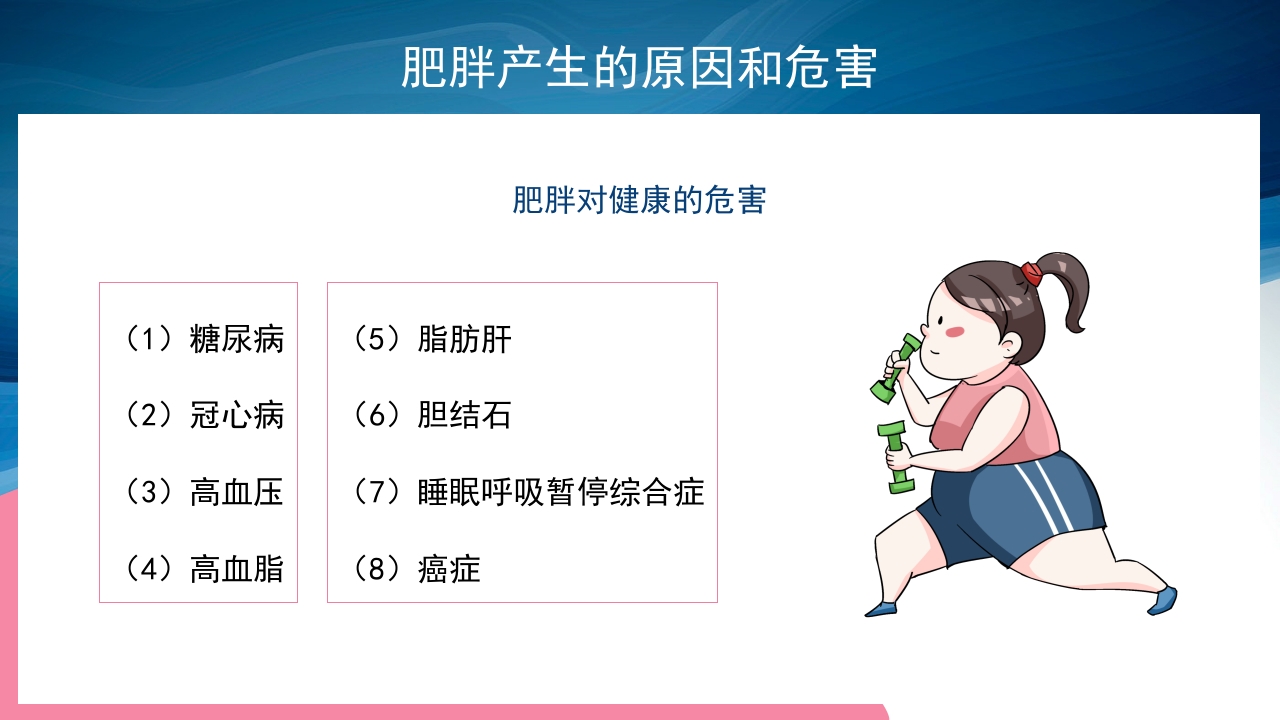 肥胖产生的原因和危害

肥胖对健康的危害

（1）糖尿病

（2）冠心病

（3）高血压

（4）高血脂

（5）脂肪肝

（6）胆结石

（7）睡眠呼吸暂停综合症

（8）癌症